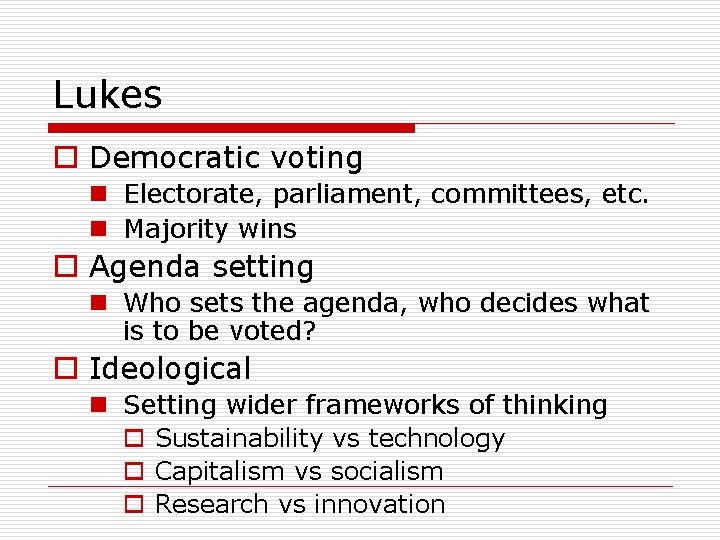 Lukes

Democratic voting

Electorate, parliament, committees, etc.

Majority wins

Agenda setting

Who sets the agenda, who decides what is to be voted?

Ideological

Setting wider frameworks of thinking

Sustainability vs technology

Capitalism vs socialism

Research vs innovation